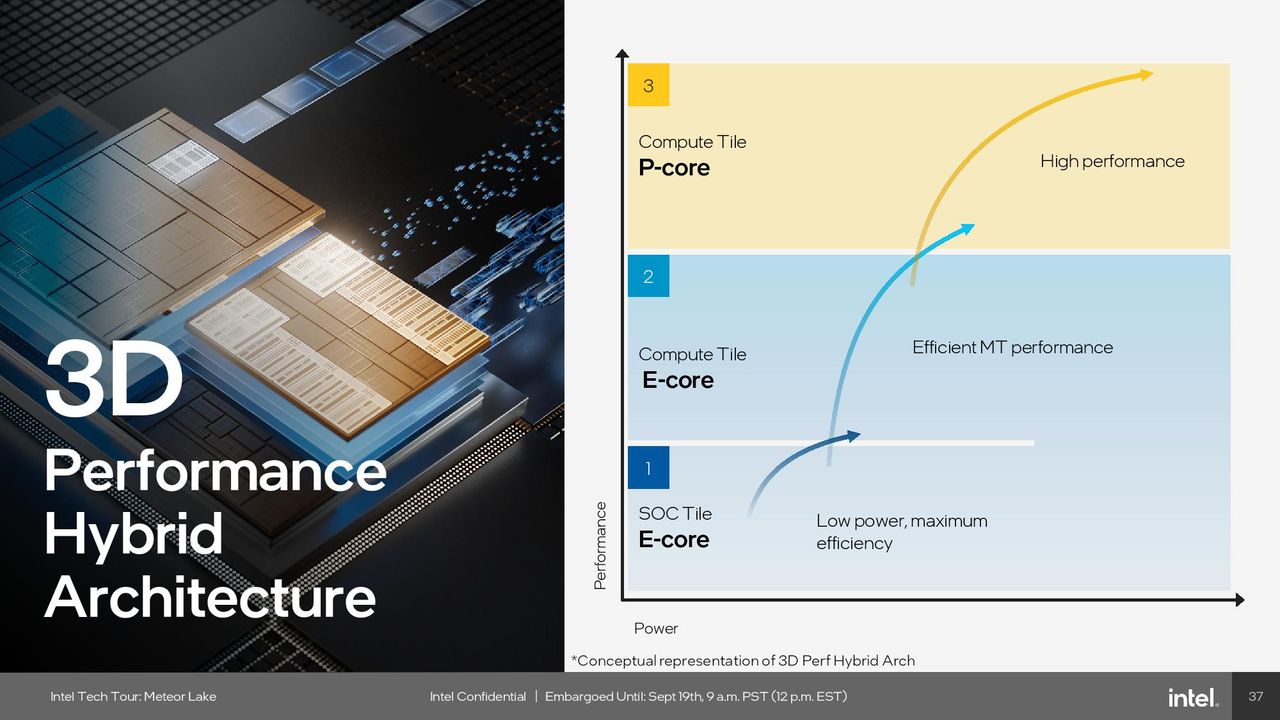 3D
Performance
Hybrid
Architecture

3

Compute Tile
P-core

High performance

2

Compute Tile
E-core

Efficient MT performance

1

SOC Tile
E-core

Low power, maximum efficiency

Performance

Power

*Conceptual representation of 3D Perf Hybrid Arch

Intel Tech Tour: Meteor Lake

Intel Confidential | Embargoed Until: Sept 19th, 9 a.m. PST (12 p.m. EST)

intel.

37